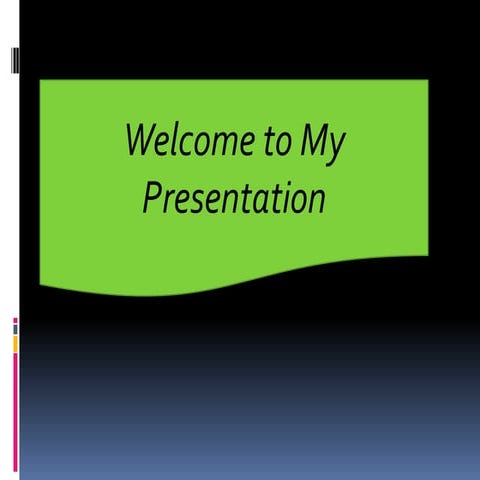 Welcome to My Presentation